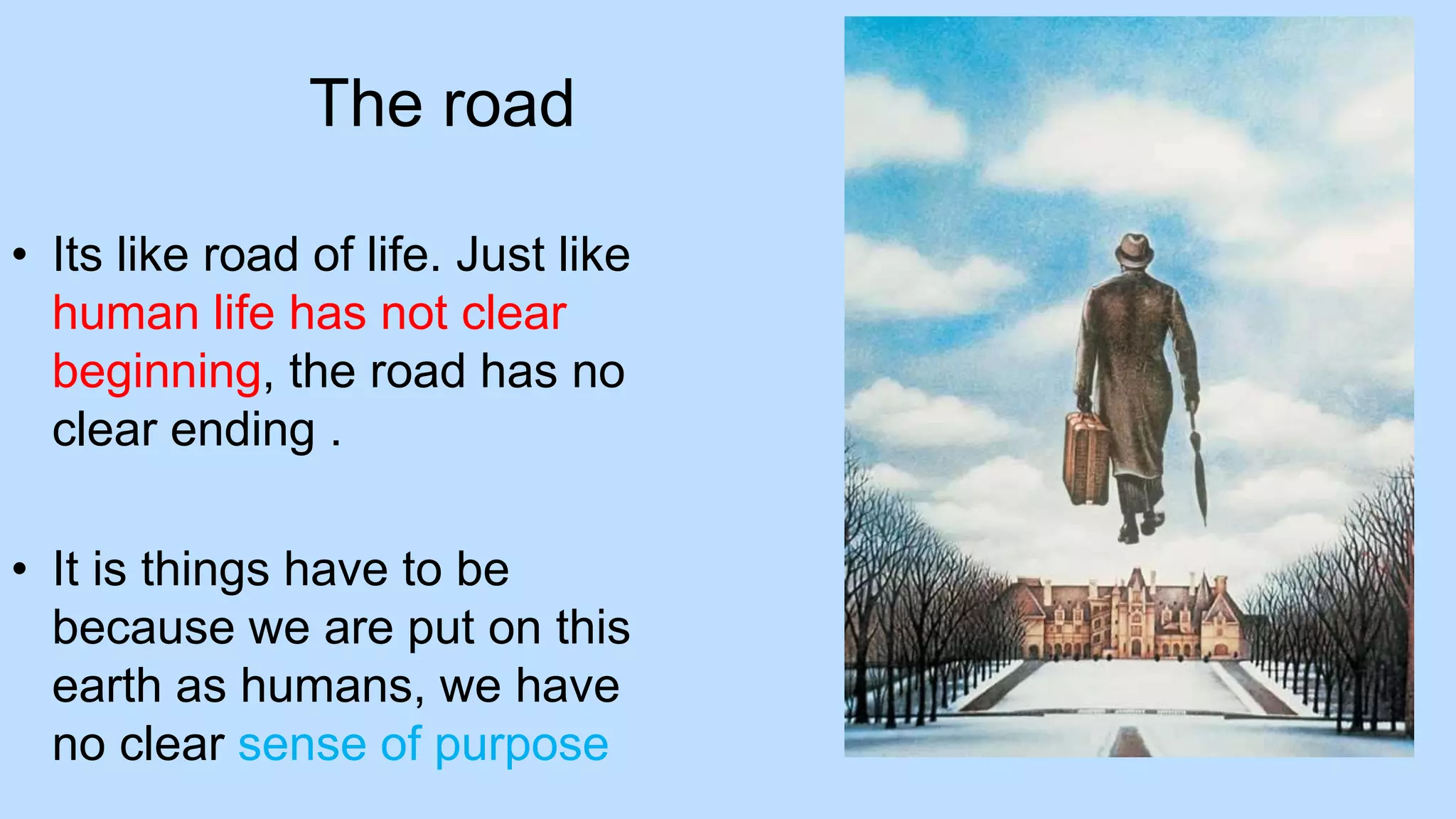 The road

• Its like road of life. Just like human life has not clear beginning, the road has no clear ending .

• It is things have to be because we are put on this earth as humans, we have no clear sense of purpose